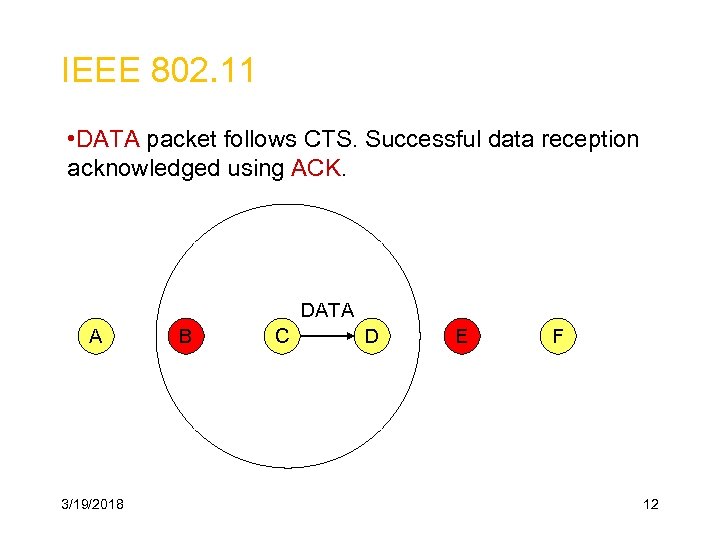 IEEE 802.11

•DATA packet follows CTS. Successful data reception acknowledged using ACK.

DATA

A B C D E F

3/19/2018

12